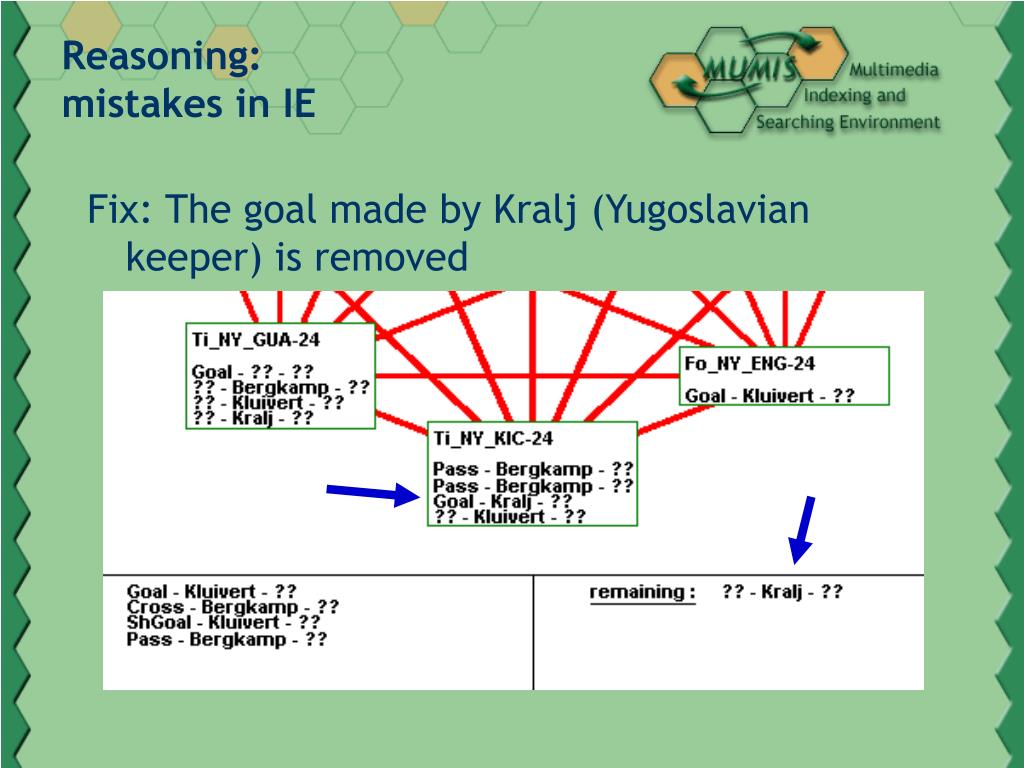 Reasoning: mistakes in IE

MUMIS Multimedia Indexing and Searching Environment

Fix: The goal made by Kralj (Yugoslavian keeper) is removed

Ti_NY_GUA-24

Goal - ?? - ??
?? - Bergkamp - ??
?? - Kluivert - ??
?? - Kralj - ??

Fo_NY_ENG-24

Goal - Kluivert - ??

Ti_NY_KIC-24

Pass - Bergkamp - ??
Pass - Bergkamp - ??
Goal - Kralj - ??
?? - Kluivert - ??

Goal - Kluivert - ??
Cross - Bergkamp - ??
ShGoal - Kluivert - ??
Pass - Bergkamp - ??

remaining : ?? - Kralj - ??